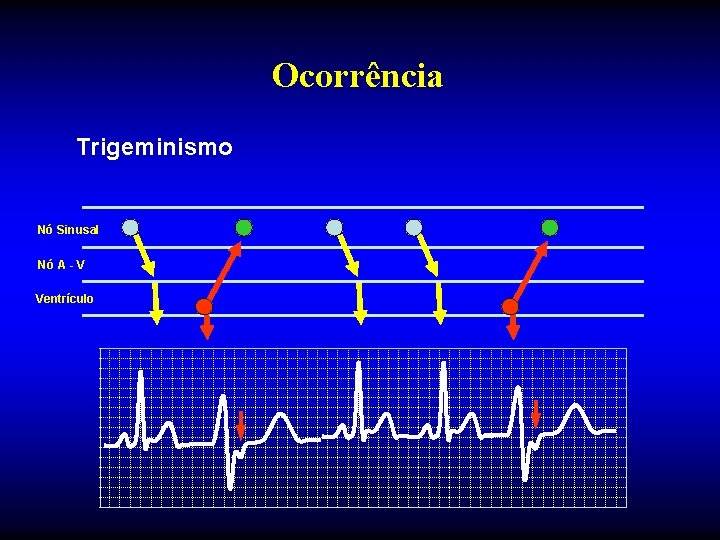 Ocorrência

Trigeminismo

Nó Sinusal
Nó A - V
Ventrículo